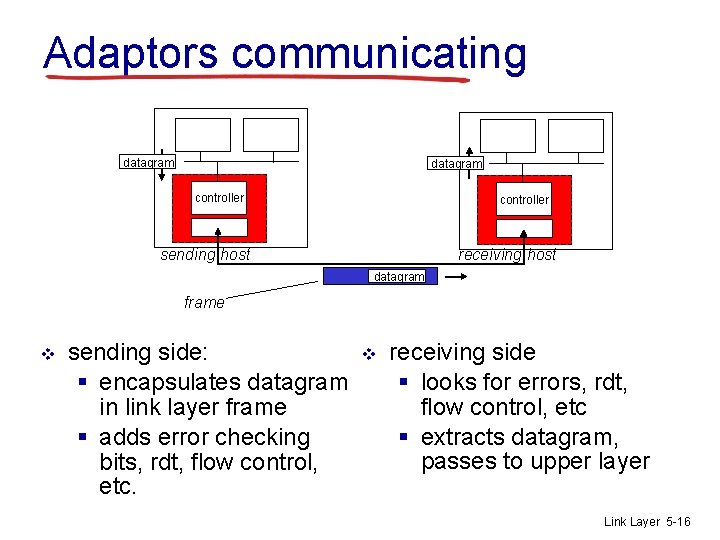 Adaptors communicating

datagram

controller

sending host

datagram

controller

receiving host

datagram

frame

❖ sending side:
▪ encapsulates datagram in link layer frame
▪ adds error checking bits, rdt, flow control, etc.

❖ receiving side
▪ looks for errors, rdt, flow control, etc
▪ extracts datagram, passes to upper layer

Link Layer 5-16